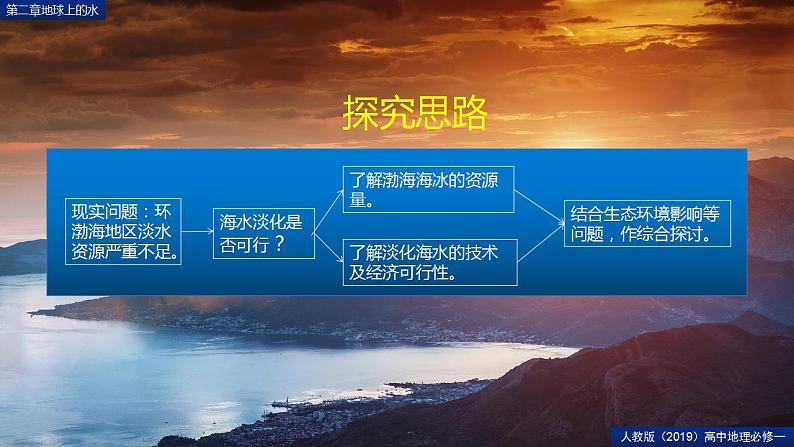 第二章地球上的水

探究思路

现实问题：环渤海地区淡水资源严重不足。

海水淡化是否可行？

了解渤海海水的资源量。

了解淡化海水的技术及经济可行性。

结合生态环境影响等问题，作综合探讨。

人教版（2019）高中地理必修一